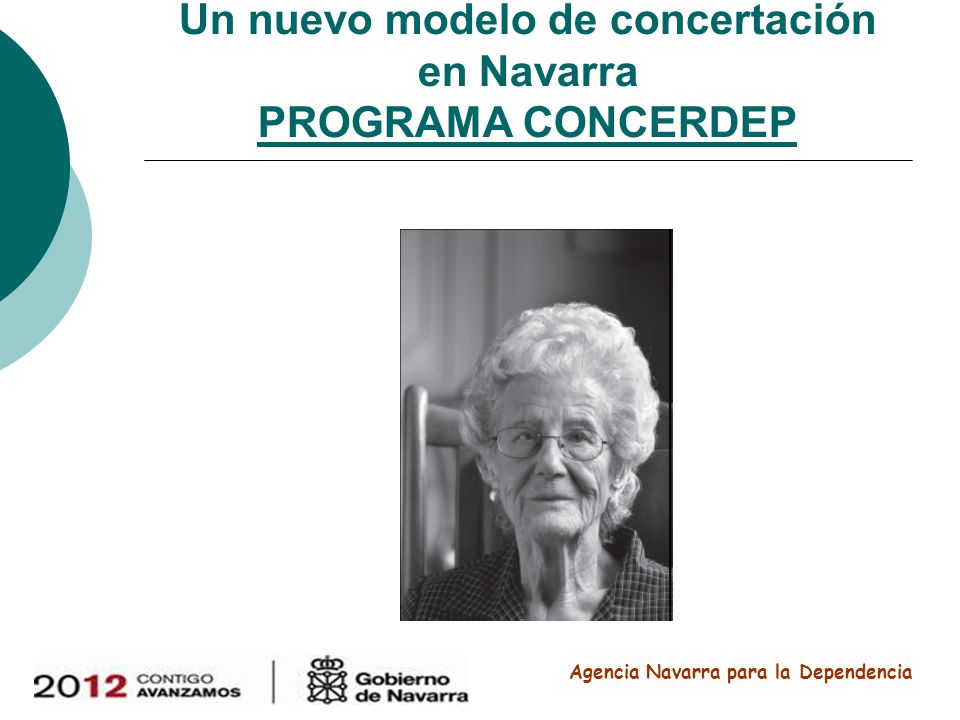 Un nuevo modelo de concertación en Navarra
PROGRAMA CONCERDEP

2012 CONTIGO AVANZAMOS

Gobierno de Navarra

Agencia Navarra para la Dependencia